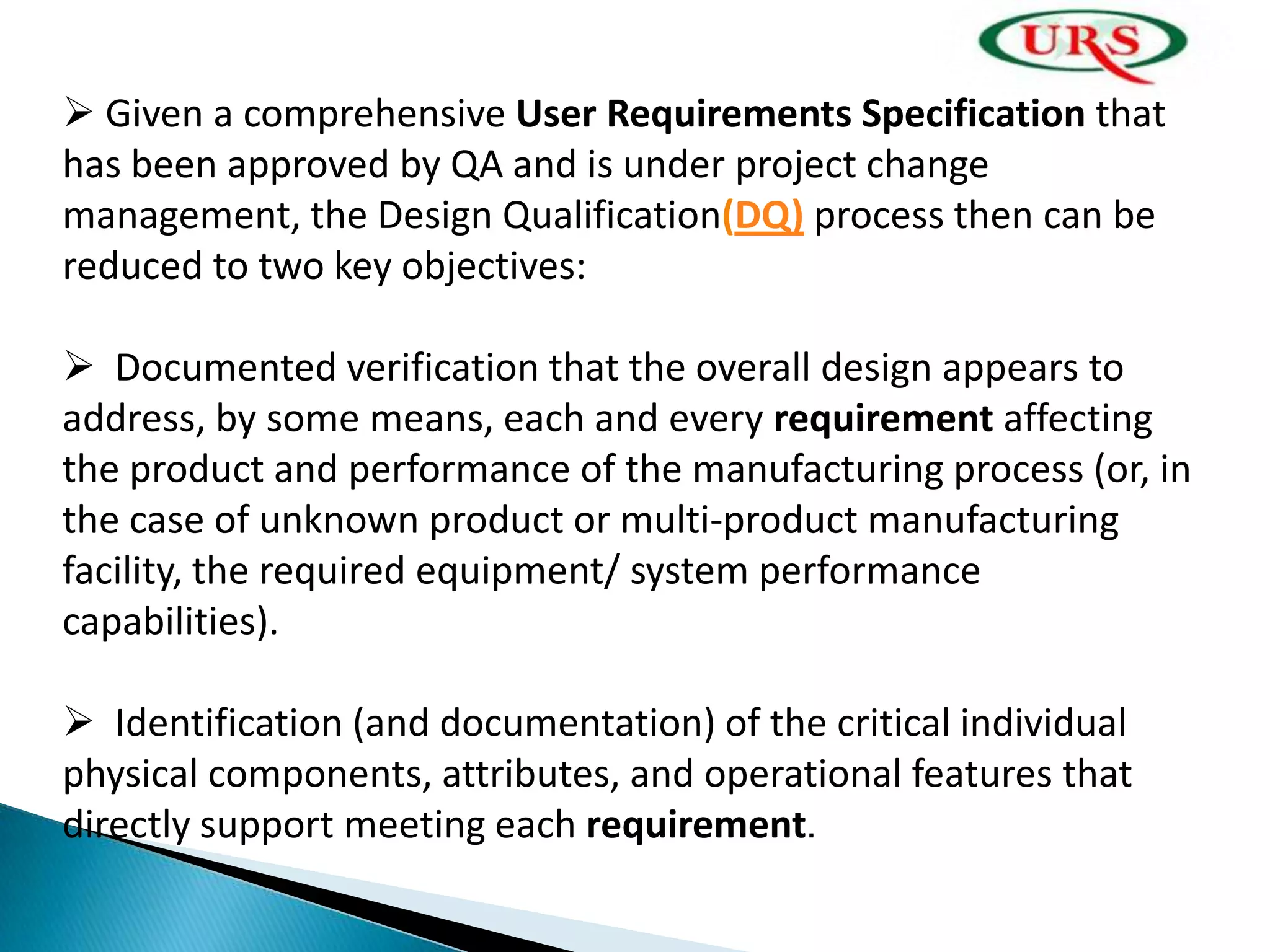 URS

➢ Given a comprehensive User Requirements Specification that has been approved by QA and is under project change management, the Design Qualification(DQ) process then can be reduced to two key objectives:

➢ Documented verification that the overall design appears to address, by some means, each and every requirement affecting the product and performance of the manufacturing process (or, in the case of unknown product or multi-product manufacturing facility, the required equipment/ system performance capabilities).

➢ Identification (and documentation) of the critical individual physical components, attributes, and operational features that directly support meeting each requirement.